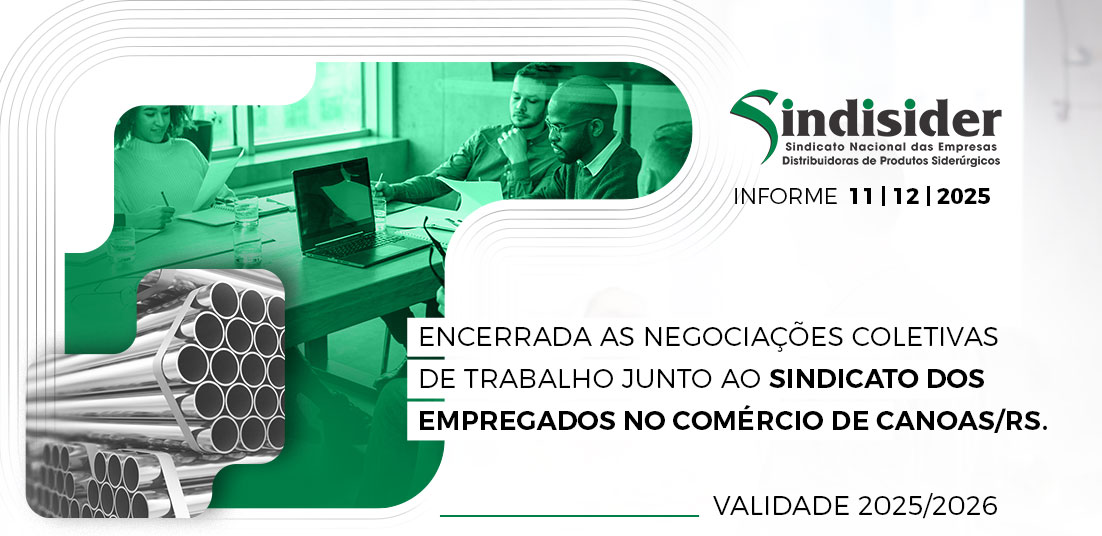 Sindisider
Sindicato Nacional das Empresas
Distribuidoras de Produtos Siderúrgicos

INFORME 11 | 12 | 2025

ENCERRADA AS NEGOCIAÇÕES COLETIVAS DE TRABALHO JUNTO AO SINDICATO DOS EMPREGADOS NO COMÉRCIO DE CANOAS/RS.

VALIDADE 2025/2026